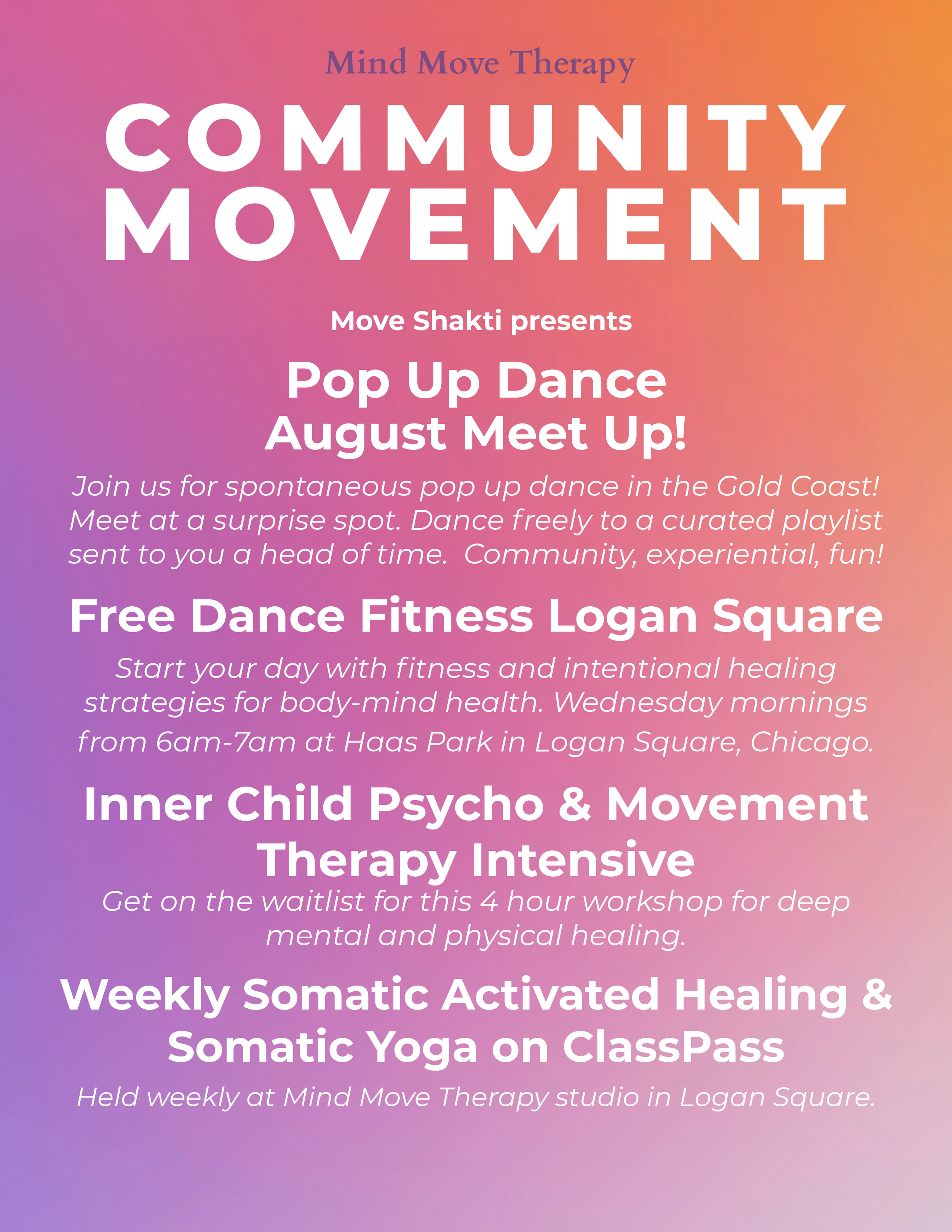 Mind Move Therapy

COMMUNITY MOVEMENT

Move Shakti presents

Pop Up Dance
August Meet Up!

Join us for spontaneous pop up dance in the Gold Coast! Meet at a surprise spot. Dance freely to a curated playlist sent to you a head of time. Community, experiential, fun!

Free Dance Fitness Logan Square

Start your day with fitness and intentional healing strategies for body-mind health. Wednesday mornings from 6am-7am at Haas Park in Logan Square, Chicago.

Inner Child Psycho & Movement Therapy Intensive

Get on the waitlist for this 4 hour workshop for deep mental and physical healing.

Weekly Somatic Activated Healing & Somatic Yoga on ClassPass

Held weekly at Mind Move Therapy studio in Logan Square.